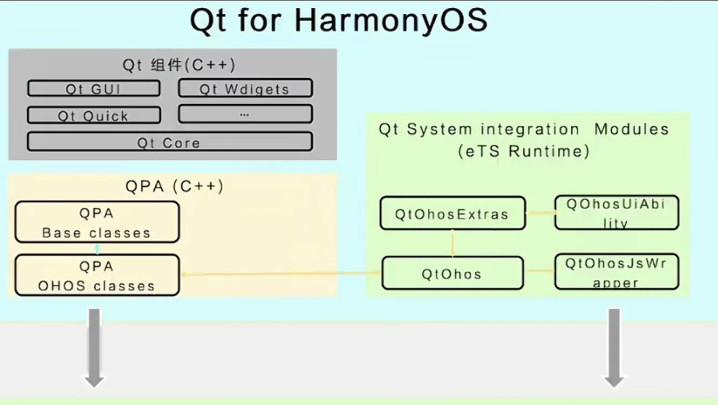 Qt for HarmonyOS

Qt 组件(C++)

Qt GUI

Qt Wdigets

Qt Quick

...

Qt Core

QPA (C++)

QPA
Base classes

QPA
OHOS classes

Qt System integration Modules
(eTS Runtime)

QtOhosExtras

QOhosUiAbility

QtOhos

QtOhosJsWrapper